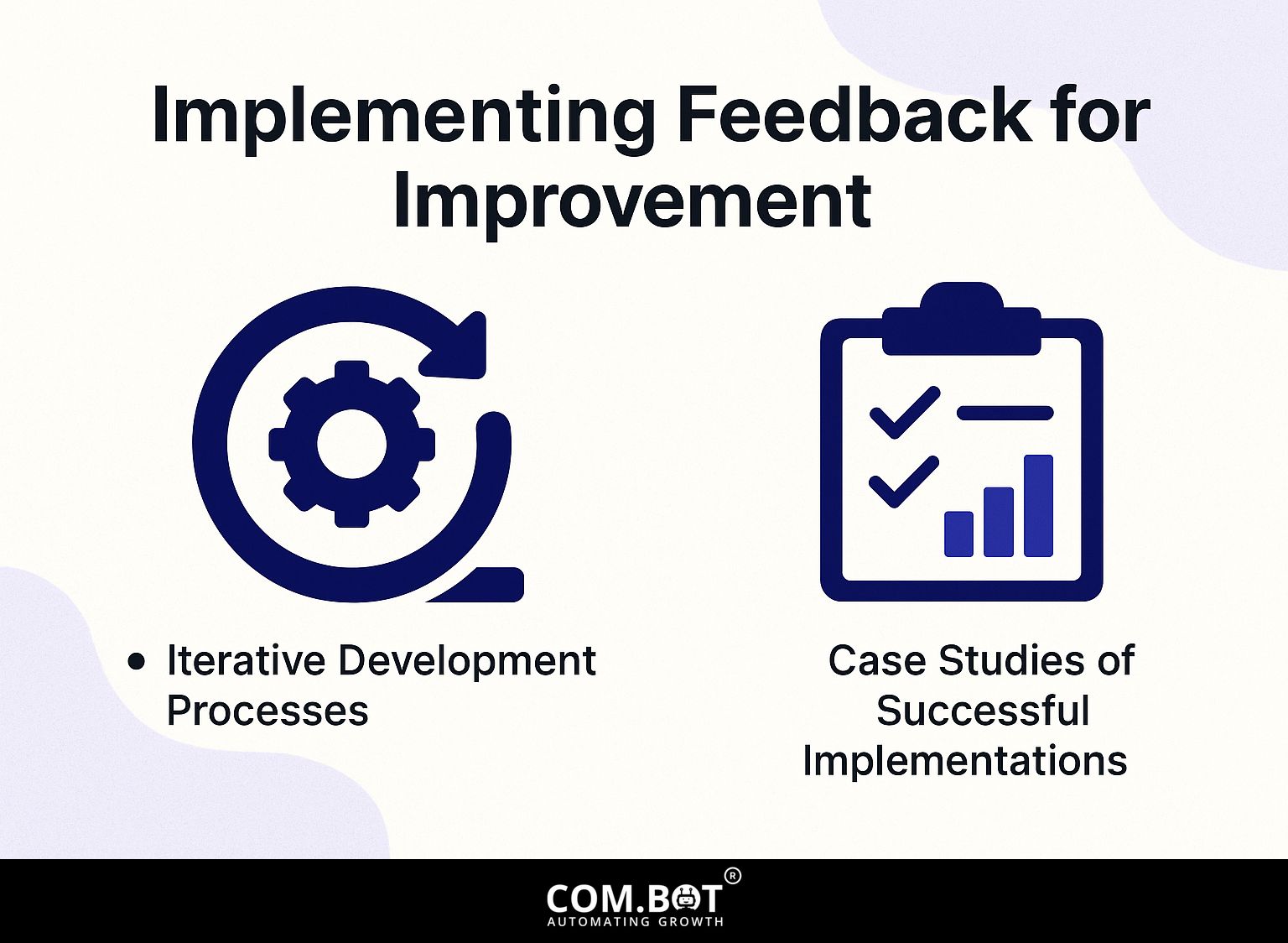 Implementing Feedback for Improvement

• Iterative Development Processes

Case Studies of Successful Implementations

COM.BOT®
AUTOMATING GROWTH